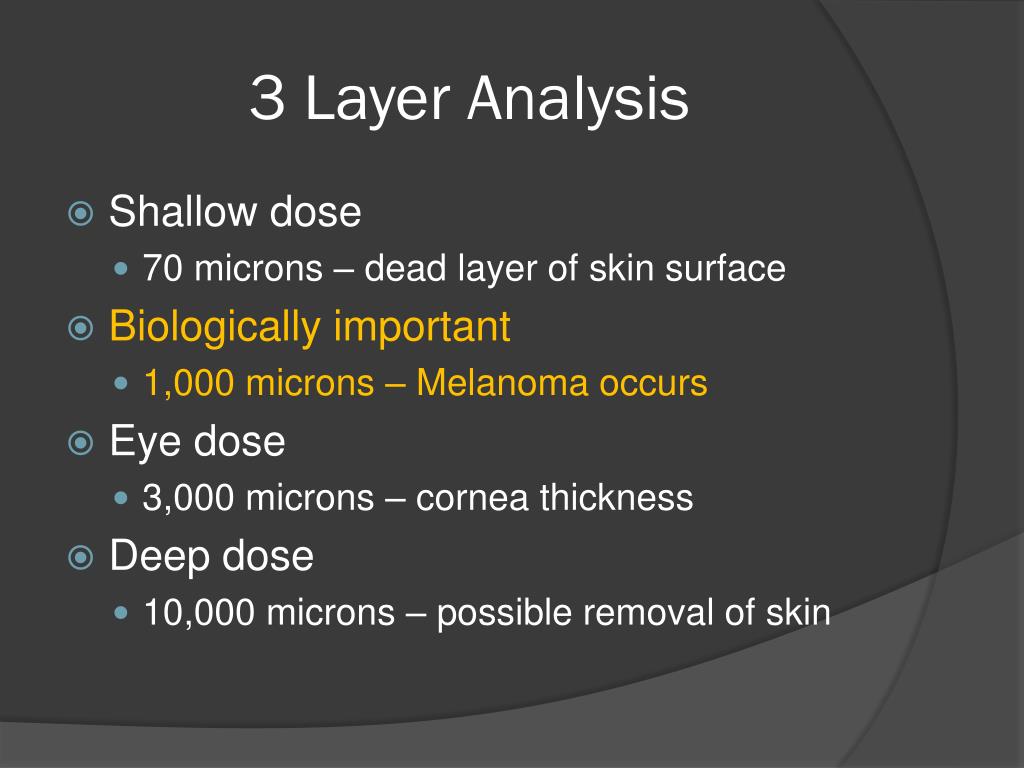 3 Layer Analysis

Shallow dose

70 microns – dead layer of skin surface

Biologically important

1,000 microns – Melanoma occurs

Eye dose

3,000 microns – cornea thickness

Deep dose

10,000 microns – possible removal of skin